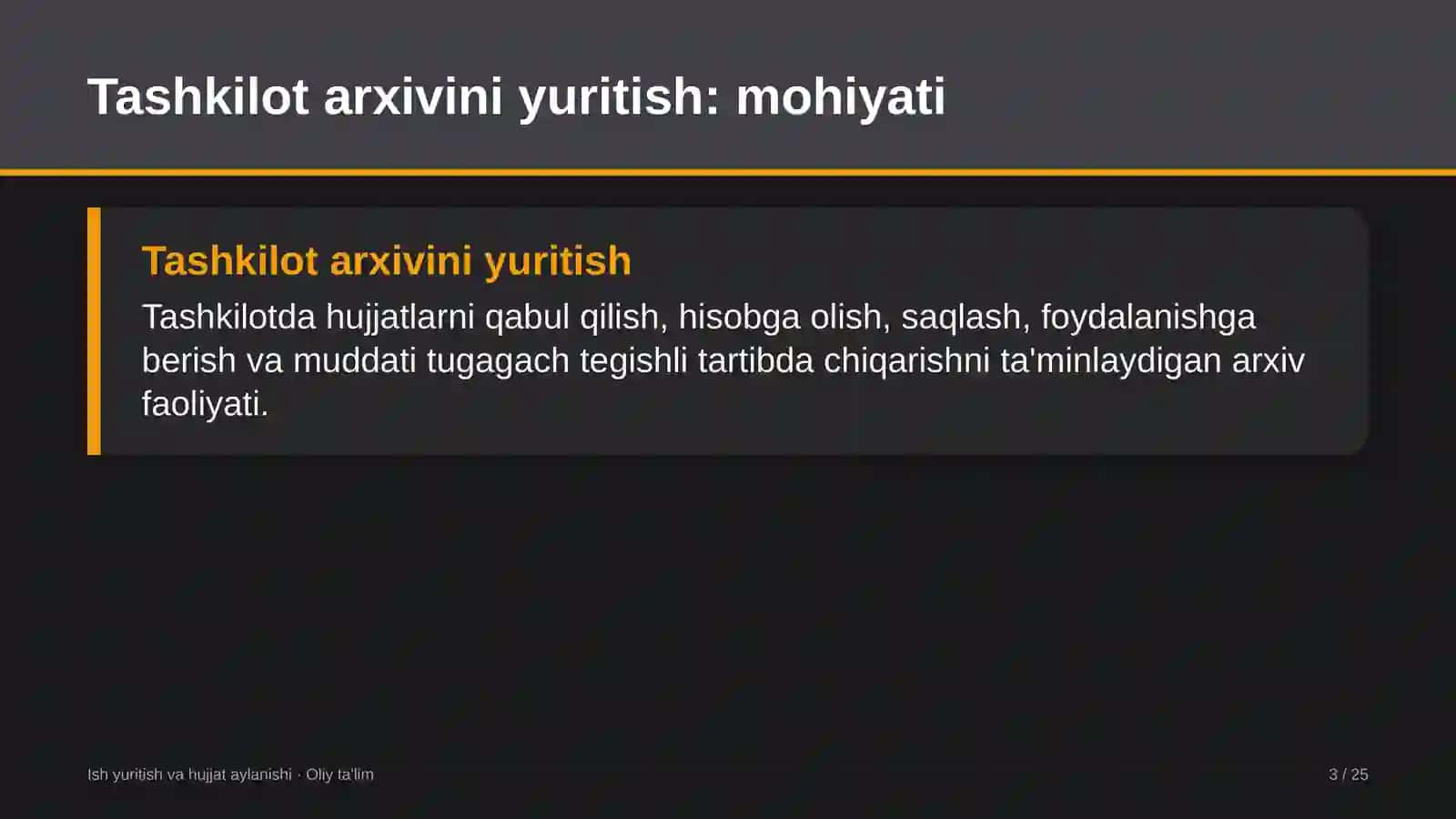 Tashkilot arxivini yuritish: mohiyati

Tashkilot arxivini yuritish

Tashkilotda hujjatlarni qabul qilish, hisobga olish, saqlash, foydalanishga berish va muddati tugagach tegishli tartibda chiqarishni ta'minlaydigan arxiv faoliyati.

Ish yuritish va hujjat aylanishi · Oliy ta'lim

3 / 25